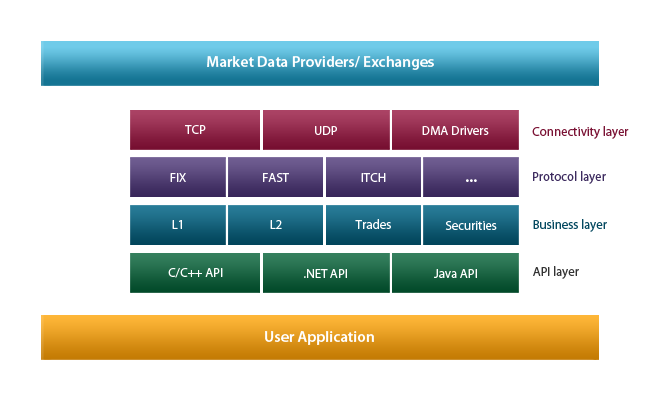 Market Data Providers/ Exchanges

TCP UDP DMA Drivers Connectivity layer

FIX FAST ITCH ... Protocol layer

L1 L2 Trades Securities Business layer

C/C++ API .NET API Java API API layer

User Application